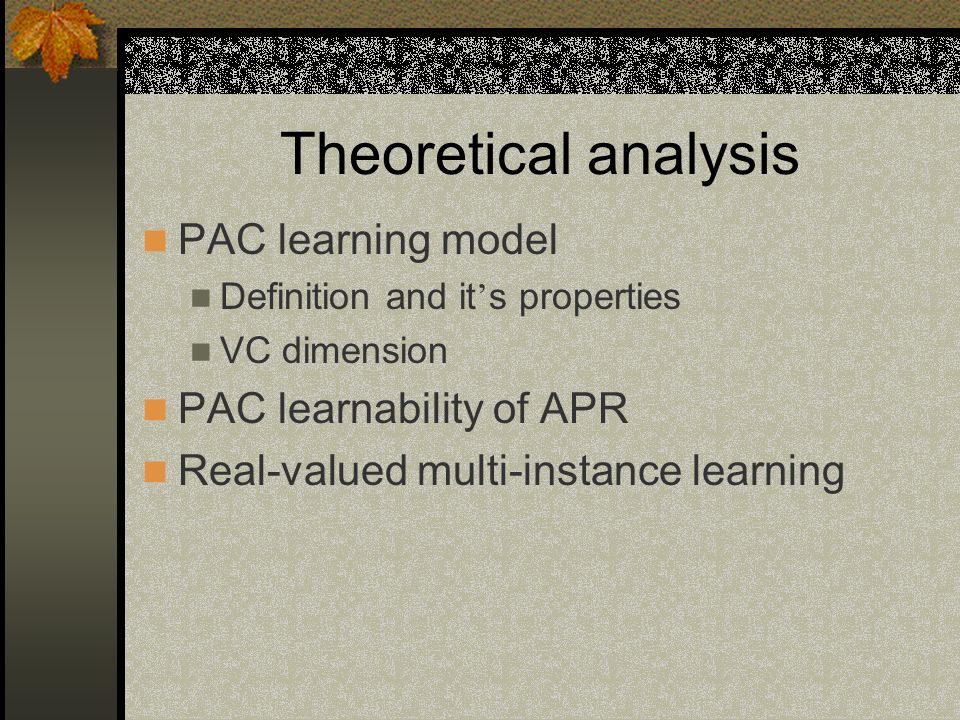 Theoretical analysis

PAC learning model

Definition and it’s properties

VC dimension

PAC learnability of APR

Real-valued multi-instance learning